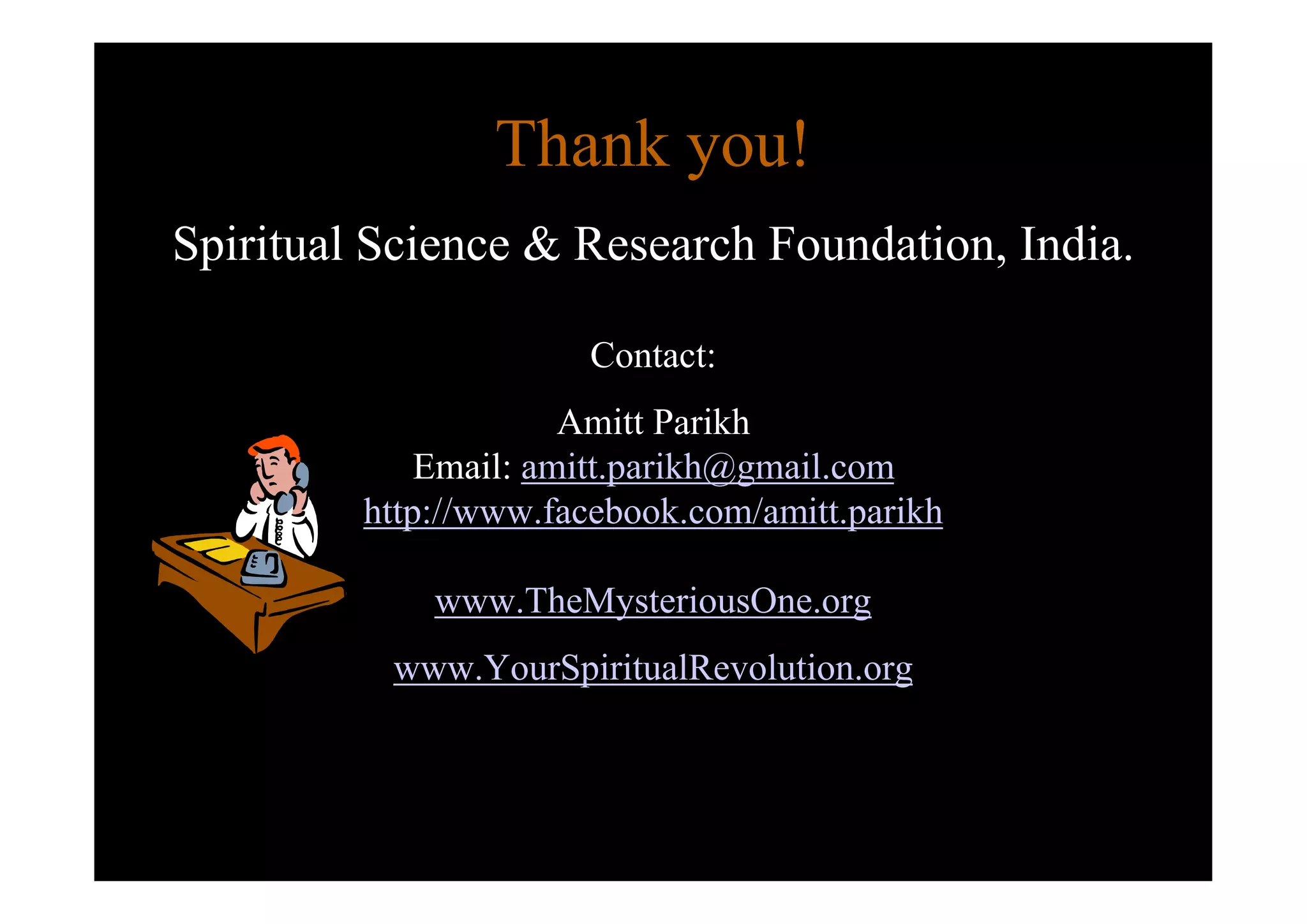 Thank you!

Spiritual Science & Research Foundation, India.

Contact:

Amitt Parikh
Email: amitt.parikh@gmail.com
http://www.facebook.com/amitt.parikh

www.TheMysteriousOne.org

www.YourSpiritualRevolution.org